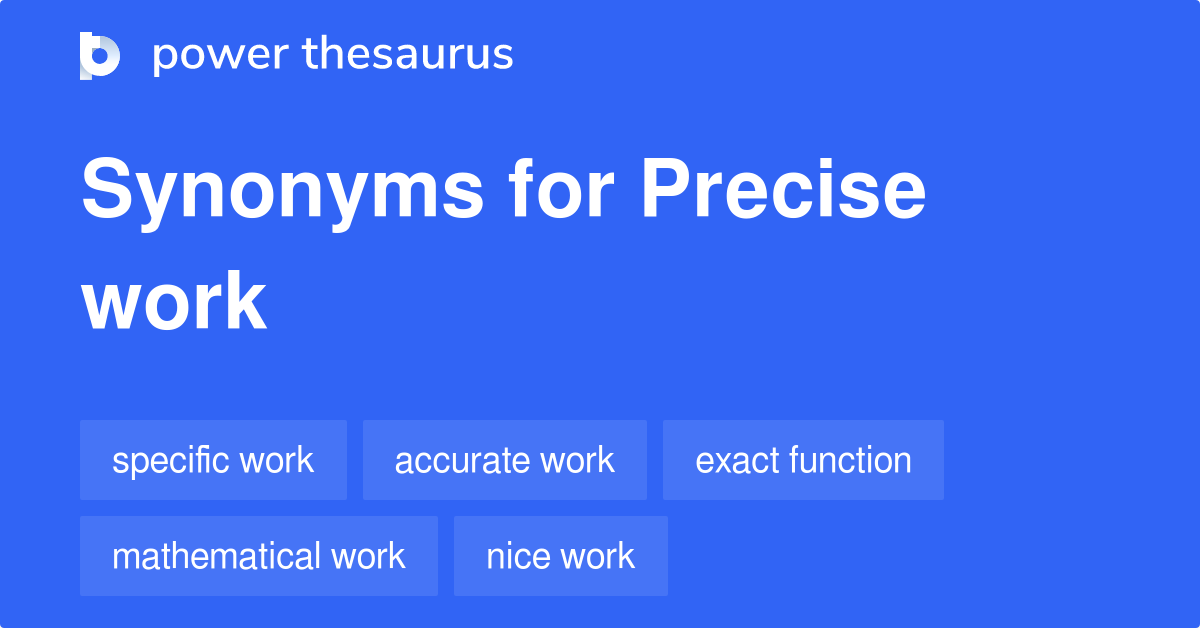 power thesaurus

Synonyms for Precise work

specific work
accurate work
exact function
mathematical work
nice work